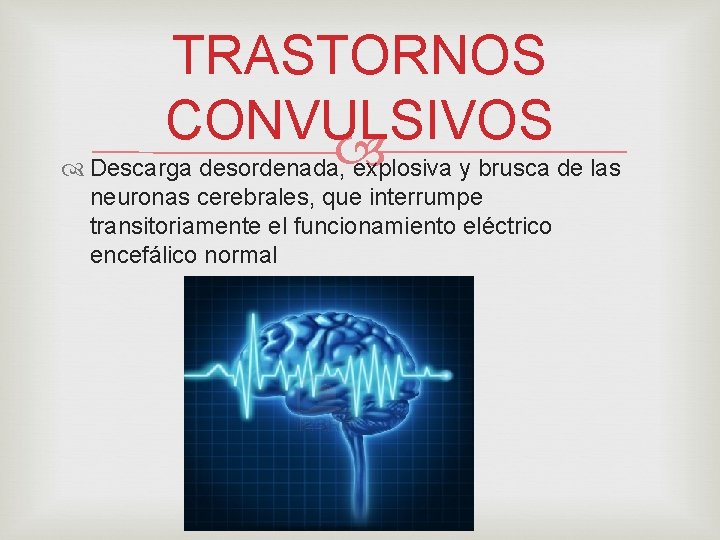 TRASTORNOS CONVULSIVOS

Descarga desordenada, explosiva y brusca de las neuronas cerebrales, que interrumpe transitoriamente el funcionamiento eléctrico encefálico normal